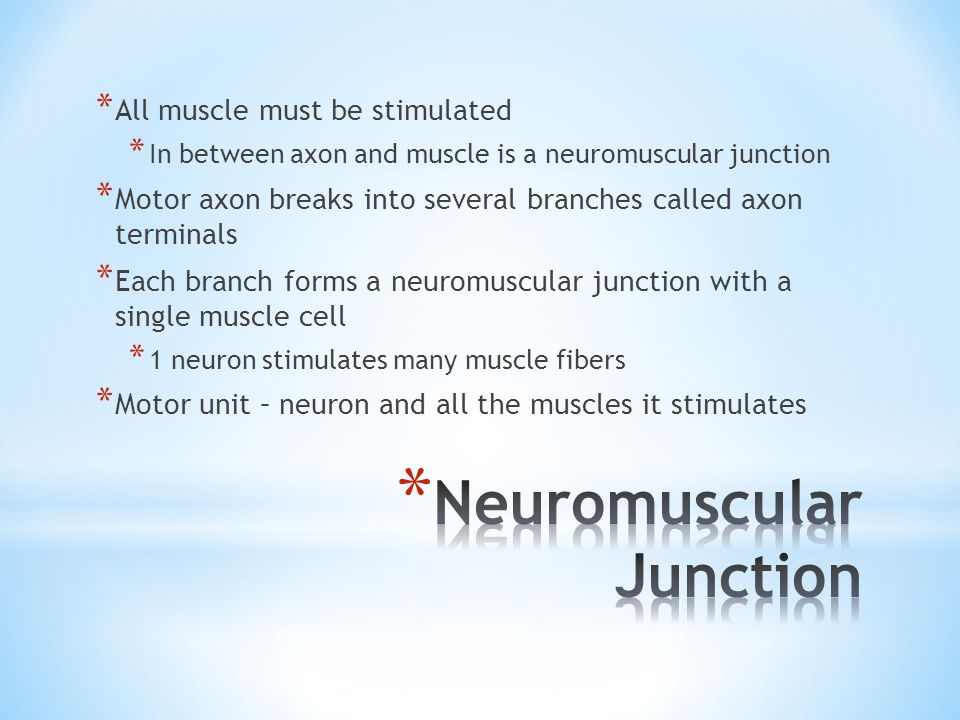 * All muscle must be stimulated
  * In between axon and muscle is a neuromuscular junction
* Motor axon breaks into several branches called axon terminals
* Each branch forms a neuromuscular junction with a single muscle cell
  * 1 neuron stimulates many muscle fibers
* Motor unit – neuron and all the muscles it stimulates

* Neuromuscular Junction